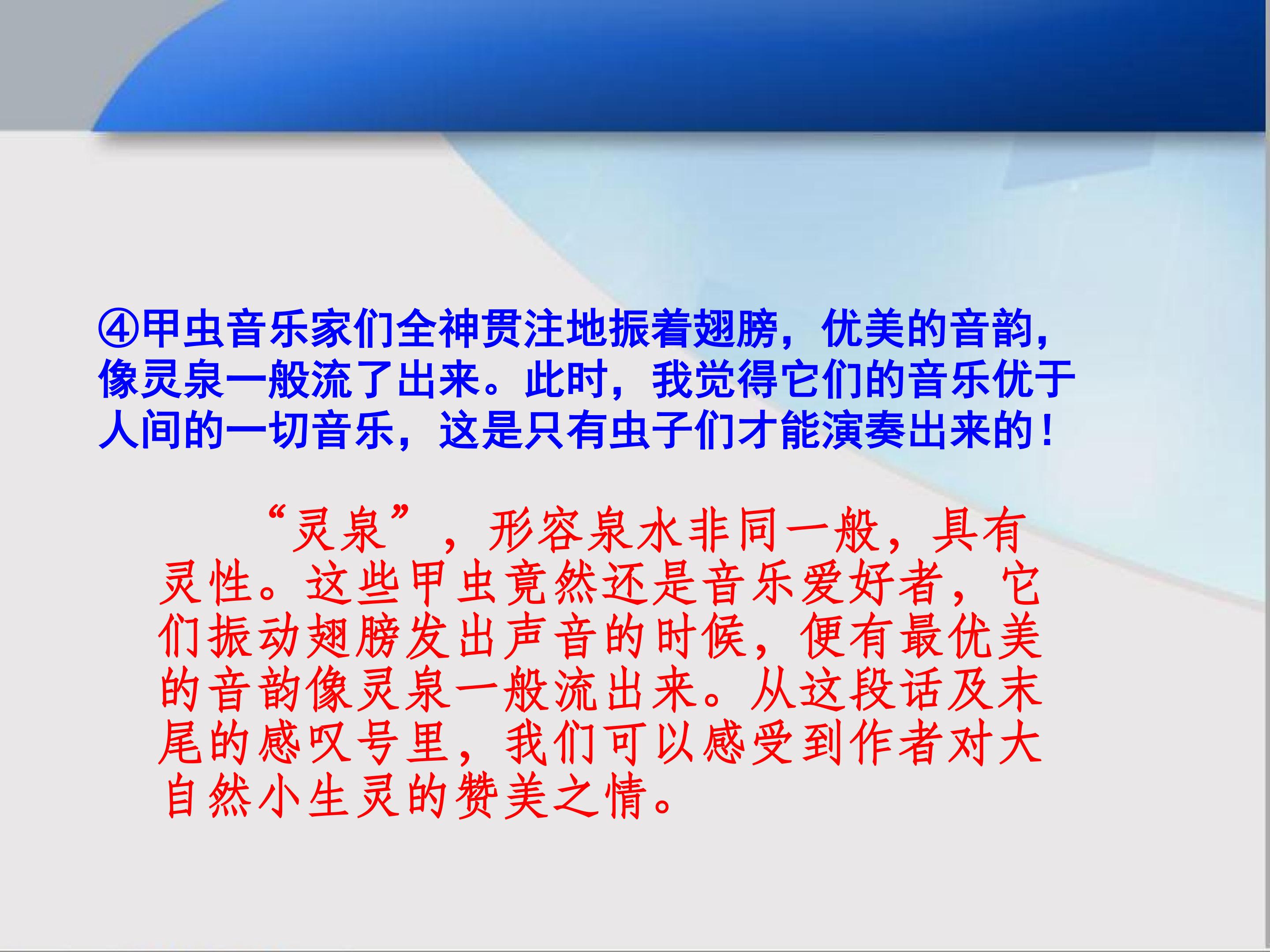 ④甲虫音乐家们全神贯注地振着翅膀，优美的音韵，像灵泉一般流了出来。此时，我觉得它们的音乐优于人间的一切音乐，这是只有虫子们才能演奏出来的！

“灵泉”，形容泉水非同一般，具有灵性。这些甲虫竟然还是音乐爱好者，它们振动翅膀发出声音的时候，便有最优美的音韵像灵泉一般流出来。从这段话及末尾的感叹号里，我们可以感受到作者对大自然小生灵的赞美之情。